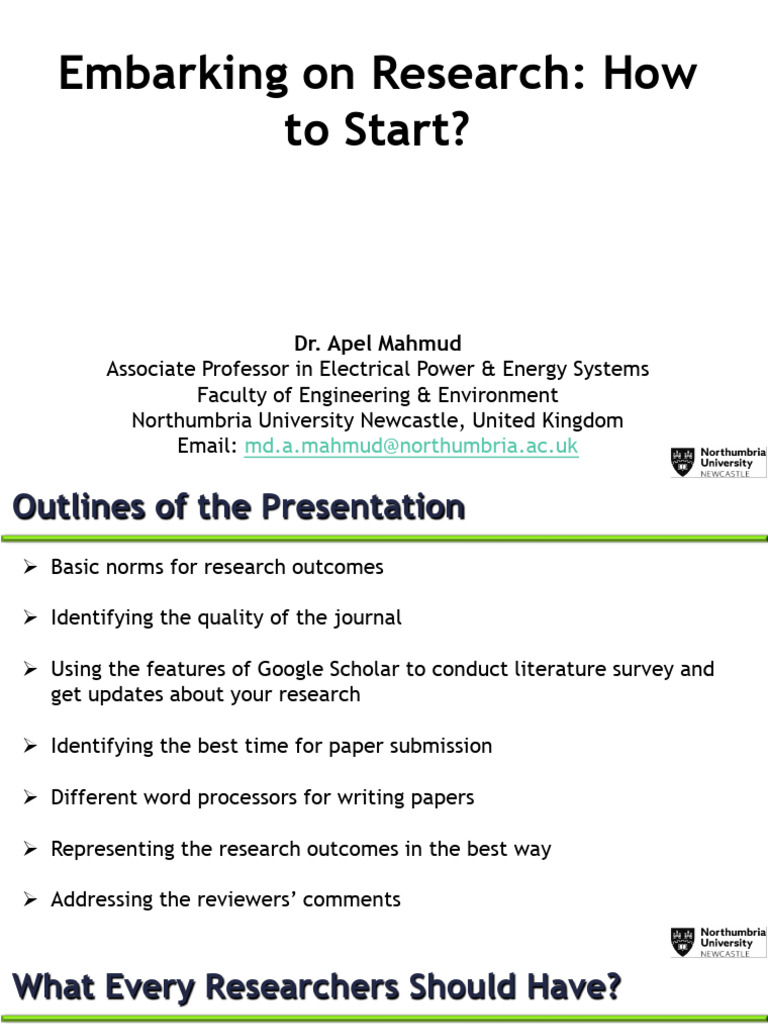 Embarking on Research: How to Start?

Dr. Apel Mahmud
Associate Professor in Electrical Power & Energy Systems
Faculty of Engineering & Environment
Northumbria University Newcastle, United Kingdom
Email: md.a.mahmud@northumbria.ac.uk

Northumbria University NEWCASTLE

Outlines of the Presentation

➢ Basic norms for research outcomes

➢ Identifying the quality of the journal

➢ Using the features of Google Scholar to conduct literature survey and get updates about your research

➢ Identifying the best time for paper submission

➢ Different word processors for writing papers

➢ Representing the research outcomes in the best way

➢ Addressing the reviewers' comments

Northumbria University NEWCASTLE

What Every Researchers Should Have?